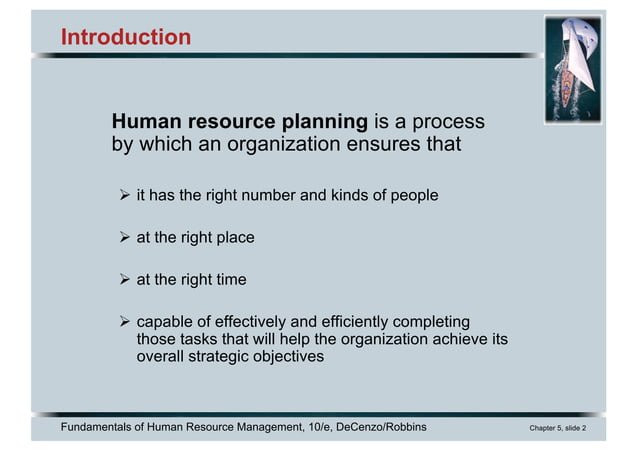 Introduction

Human resource planning is a process by which an organization ensures that

➢ it has the right number and kinds of people

➢ at the right place

➢ at the right time

➢ capable of effectively and efficiently completing those tasks that will help the organization achieve its overall strategic objectives

Fundamentals of Human Resource Management, 10/e, DeCenzo/Robbins

Chapter 5, slide 2